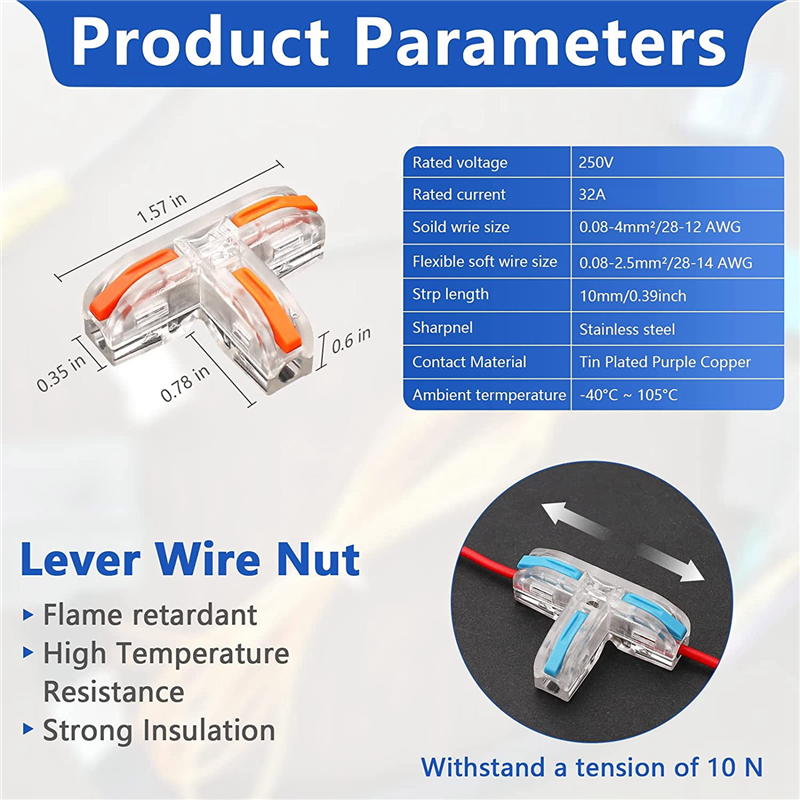 Product Parameters

1.57 in

0.35 in

0.78 in

0.6 in

| Rated voltage | 250V |
|---|---|
| Rated current | 32A |
| Soild wrie size | 0.08-4mm²/28-12 AWG |
| Flexible soft wire size | 0.08-2.5mm²/28-14 AWG |
| Strp length | 10mm/0.39inch |
| Sharpnel | Stainless steel |
| Contact Material | Tin Plated Purple Copper |
| Ambient termperature | -40°C ~ 105°C |

Lever Wire Nut

▸ Flame retardant
▸ High Temperature Resistance
▸ Strong Insulation

Withstand a tension of 10 N